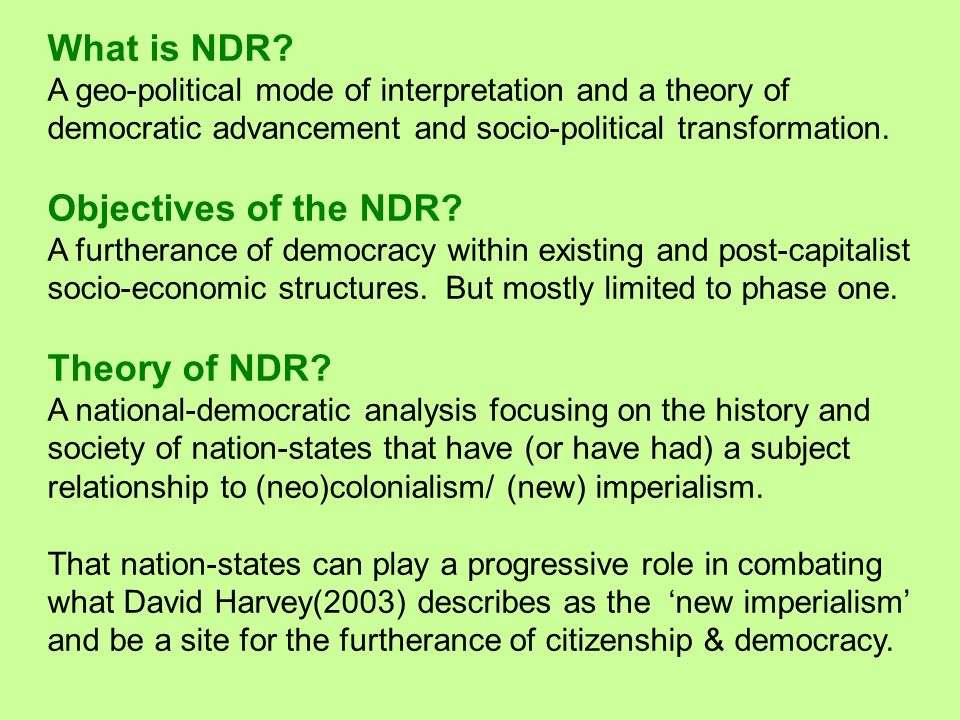 What is NDR?
A geo-political mode of interpretation and a theory of democratic advancement and socio-political transformation.

Objectives of the NDR?
A furtherance of democracy within existing and post-capitalist socio-economic structures. But mostly limited to phase one.

Theory of NDR?
A national-democratic analysis focusing on the history and society of nation-states that have (or have had) a subject relationship to (neo)colonialism/ (new) imperialism.

That nation-states can play a progressive role in combating what David Harvey(2003) describes as the ‘new imperialism’ and be a site for the furtherance of citizenship & democracy.